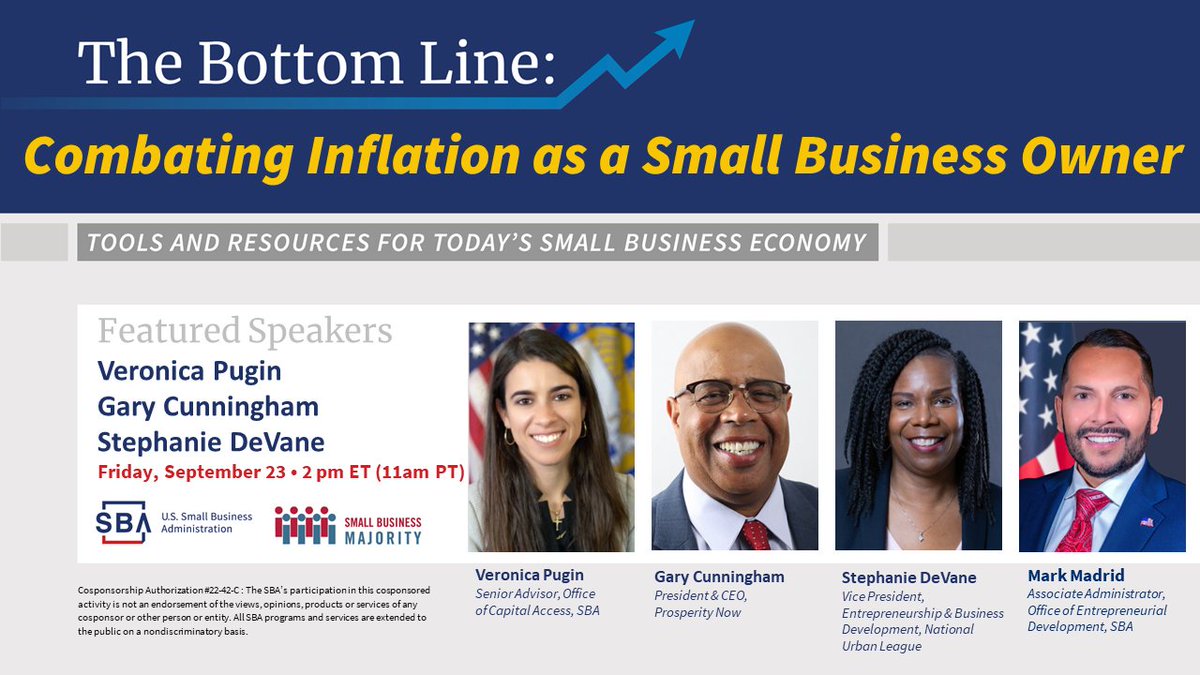 The Bottom Line:

Combating Inflation as a Small Business Owner

TOOLS AND RESOURCES FOR TODAY'S SMALL BUSINESS ECONOMY

Featured Speakers
Veronica Pugin
Gary Cunningham
Stephanie DeVane
Friday, September 23 • 2 pm ET (11am PT)

SBA U.S. Small Business Administration

SMALL BUSINESS MAJORITY

Cosponsorship Authorization #22-42-C : The SBA's participation in this cosponsored activity is not an endorsement of the views, opinions, products or services of any cosponsor or other person or entity. All SBA programs and services are extended to the public on a nondiscriminatory basis.

Veronica Pugin
Senior Advisor, Office of Capital Access, SBA

Gary Cunningham
President & CEO, Prosperity Now

Stephanie DeVane
Vice President, Entrepreneurship & Business Development, National Urban League

Mark Madrid
Associate Administrator, Office of Entrepreneurial Development, SBA